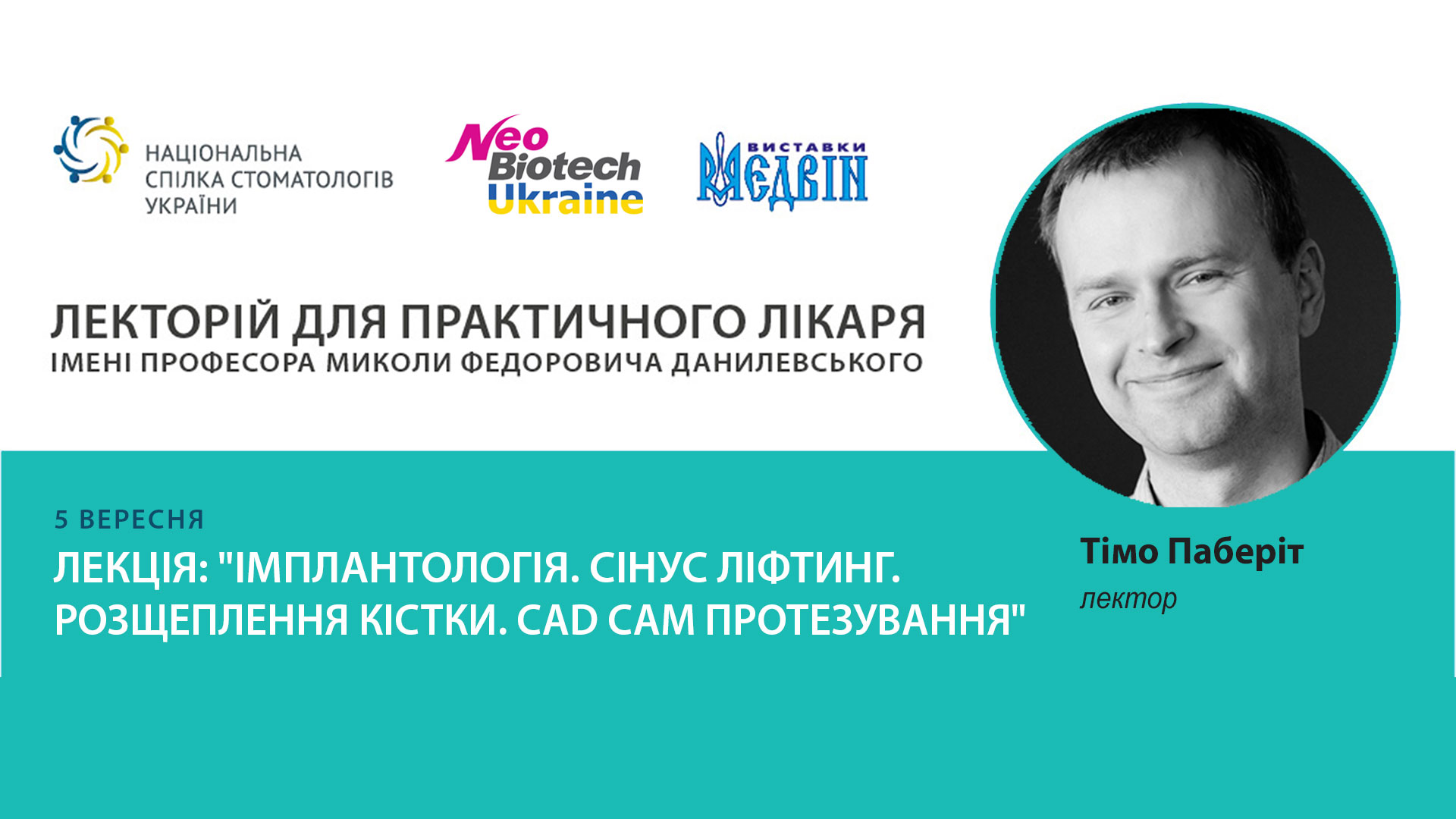 НАЦІОНАЛЬНА СПІЛКА СТОМАТОЛОГІВ УКРАЇНИ

Neo Biotech Ukraine

ВИСТАВКИ МЕДВІН

ЛЕКТОРІЙ ДЛЯ ПРАКТИЧНОГО ЛІКАРЯ
ІМЕНІ ПРОФЕСОРА МИКОЛИ ФЕДОРОВИЧА ДАНИЛЕВСЬКОГО

5 ВЕРЕСНЯ
ЛЕКЦІЯ: "ІМПЛАНТОЛОГІЯ. СІНУС ЛІФТИНГ. РОЗЩЕПЛЕННЯ КІСТКИ. CAD CAM ПРОТЕЗУВАННЯ"

Тімо Паберіт
лектор